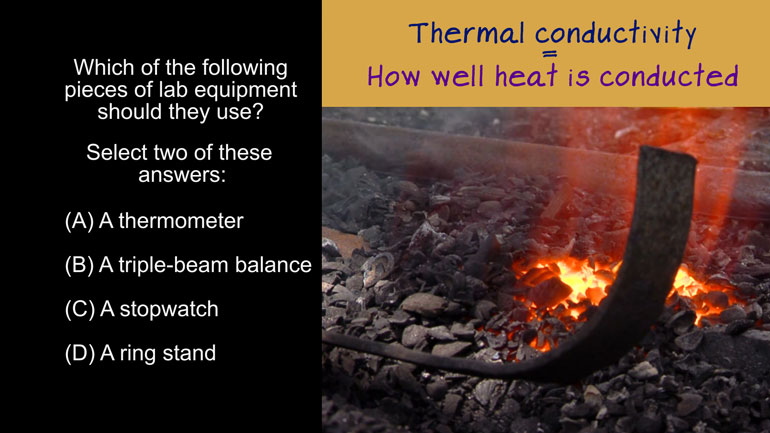 Which of the following pieces of lab equipment should they use?

Select two of these answers:

(A) A thermometer

(B) A triple-beam balance

(C) A stopwatch

(D) A ring stand

Thermal conductivity
=
How well heat is conducted